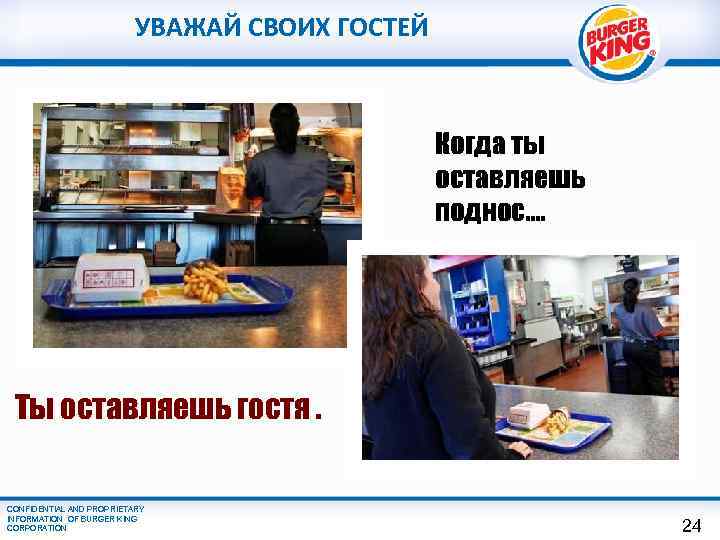 УВАЖАЙ СВОИХ ГОСТЕЙ

BURGER KING

Когда ты оставляешь поднос....

Ты оставляешь гостя .

CONFIDENTIAL AND PROPRIETARY INFORMATION OF BURGER KING CORPORATION

24